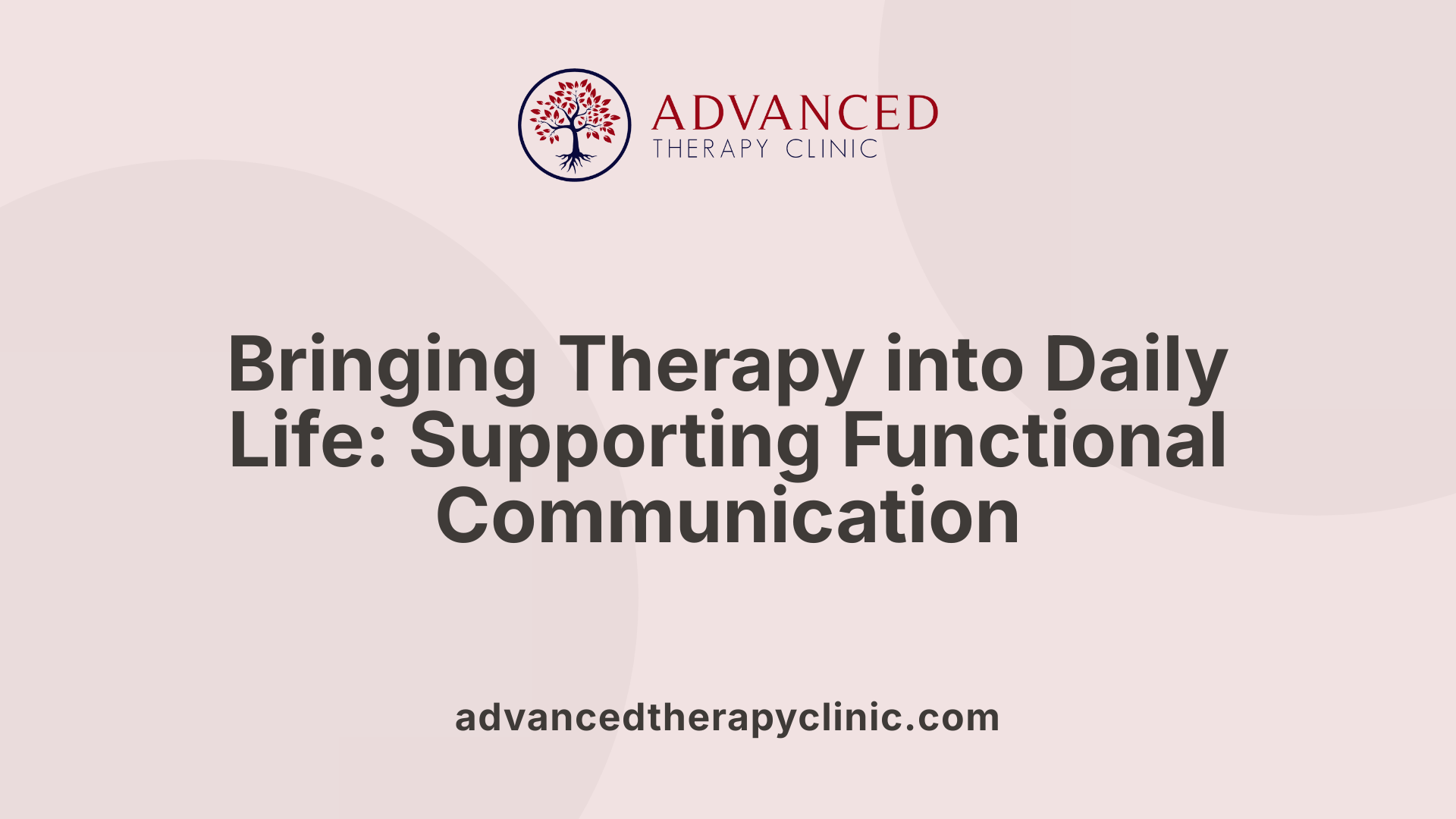 ADVANCED
THERAPY CLINIC

Bringing Therapy into Daily Life: Supporting Functional Communication

advancedtherapyclinic.com